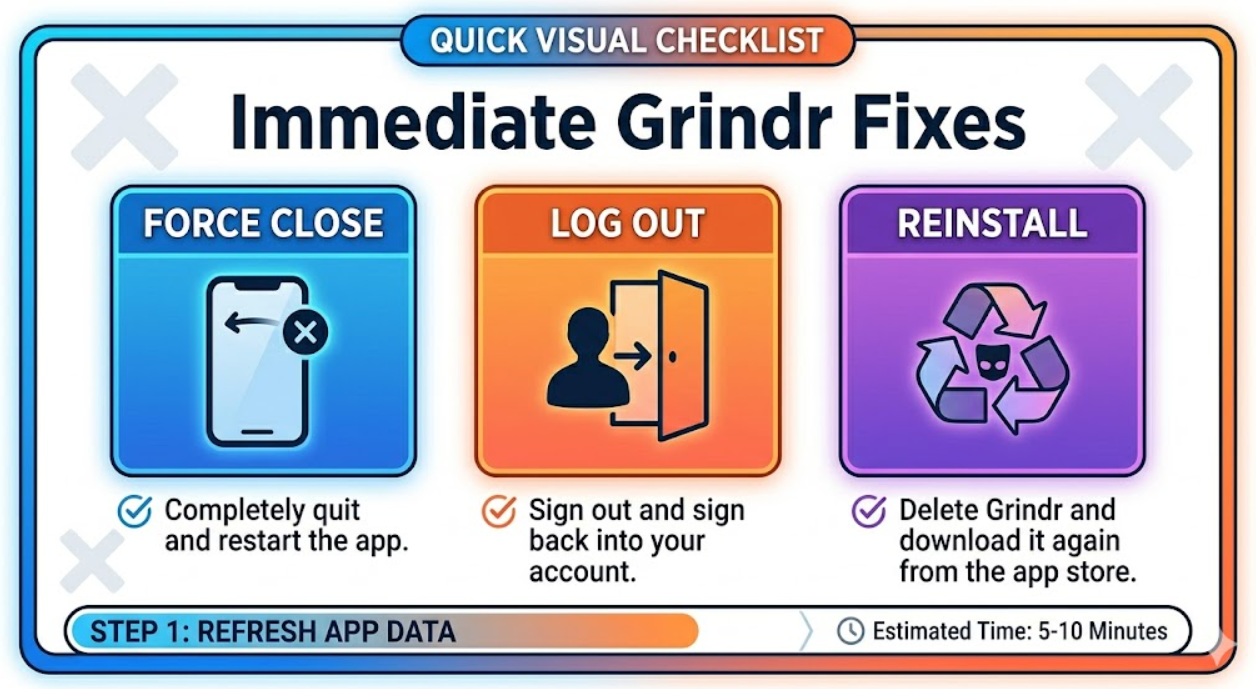 QUICK VISUAL CHECKLIST

Immediate Grindr Fixes

FORCE CLOSE

Completely quit and restart the app.

LOG OUT

Sign out and sign back into your account.

REINSTALL

Delete Grindr and download it again from the app store.

STEP 1: REFRESH APP DATA

Estimated Time: 5-10 Minutes